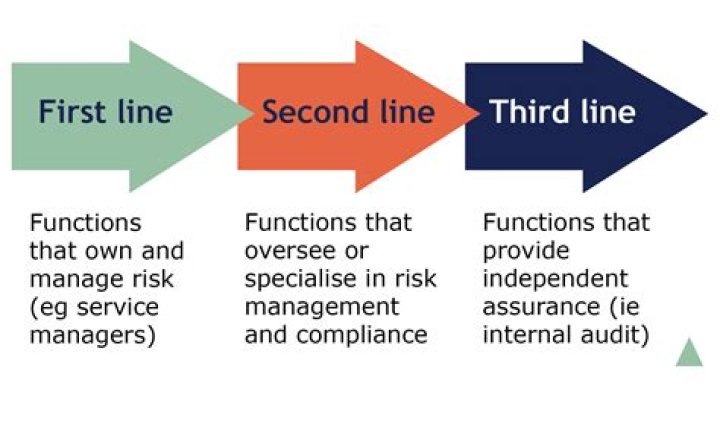 First line

Second line

Third line

Functions that own and manage risk (eg service managers)

Functions that oversee or specialise in risk management and compliance

Functions that provide independent assurance (ie internal audit)